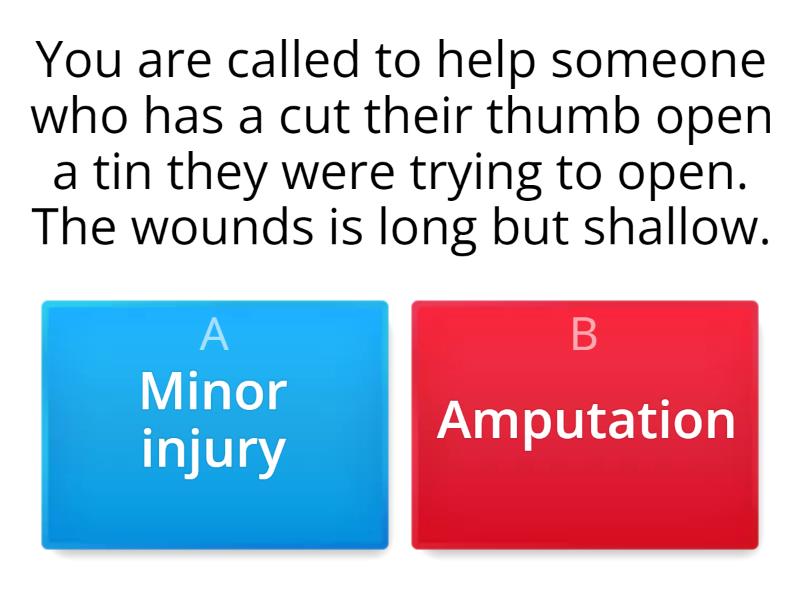 You are called to help someone who has a cut their thumb open a tin they were trying to open. The wounds is long but shallow.

A
Minor injury

B
Amputation